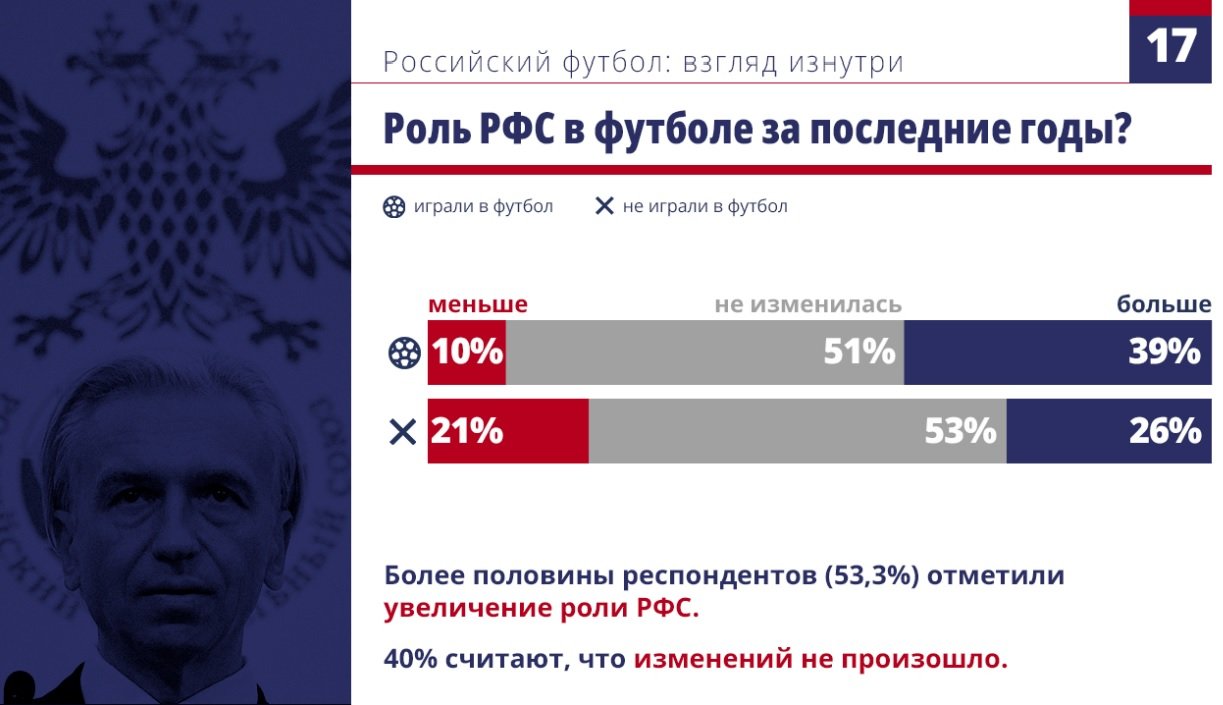 Российский футбол: взгляд изнутри

17

Роль РФС в футболе за последние годы?

играли в футбол   не играли в футбол

меньше   не изменилась   больше

10%   51%   39%

21%   53%   26%

Более половины респондентов (53,3%) отметили увеличение роли РФС.

40% считают, что изменений не произошло.